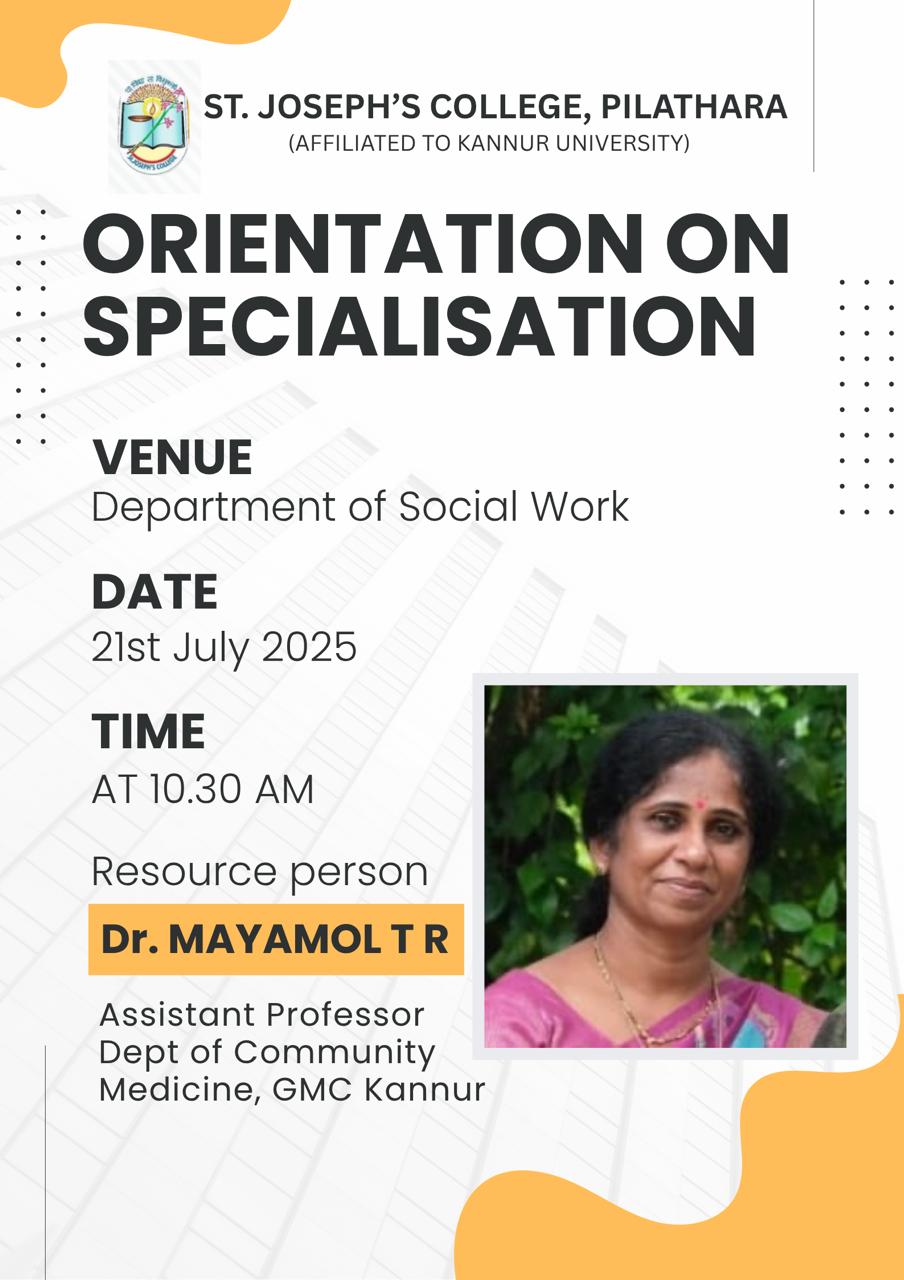 ST. JOSEPH'S COLLEGE, PILATHARA
(AFFILIATED TO KANNUR UNIVERSITY)

ORIENTATION ON SPECIALISATION

VENUE
Department of Social Work

DATE
21st July 2025

TIME
AT 10.30 AM

Resource person
Dr. MAYAMOL T R

Assistant Professor
Dept of Community Medicine, GMC Kannur